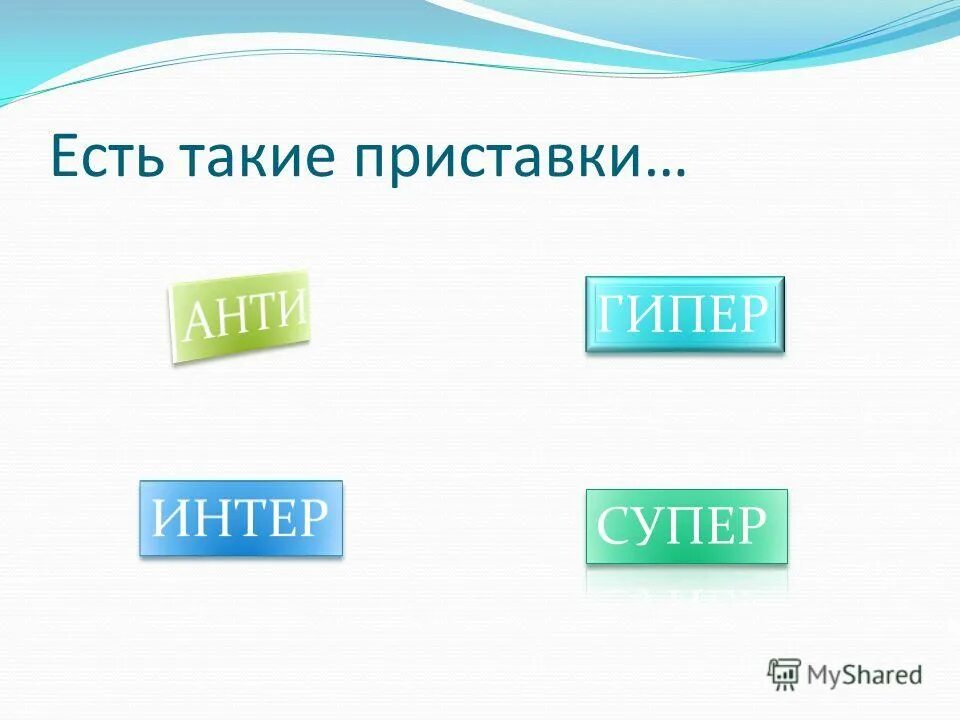 Есть такие приставки…

АНТИ

ГИПЕР

ИНТЕР

СУПЕР

MyShared